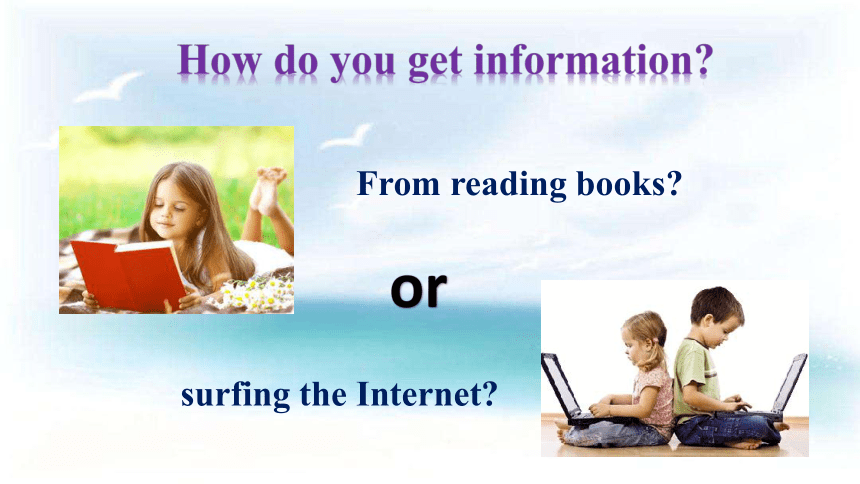 How do you get information?

From reading books?

or

surfing the Internet?